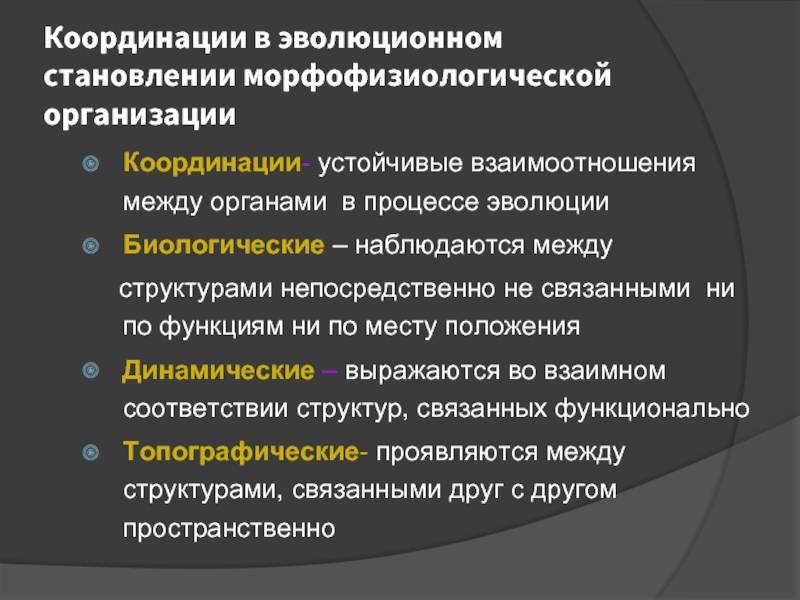 Координации в эволюционном становлении морфофизиологической организации

Координации- устойчивые взаимоотношения между органами в процессе эволюции

Биологические – наблюдаются между

структурами непосредственно не связанными ни по функциям ни по месту положения

Динамические – выражаются во взаимном соответствии структур, связанных функционально

Топографические- проявляются между структурами, связанными друг с другом пространственно